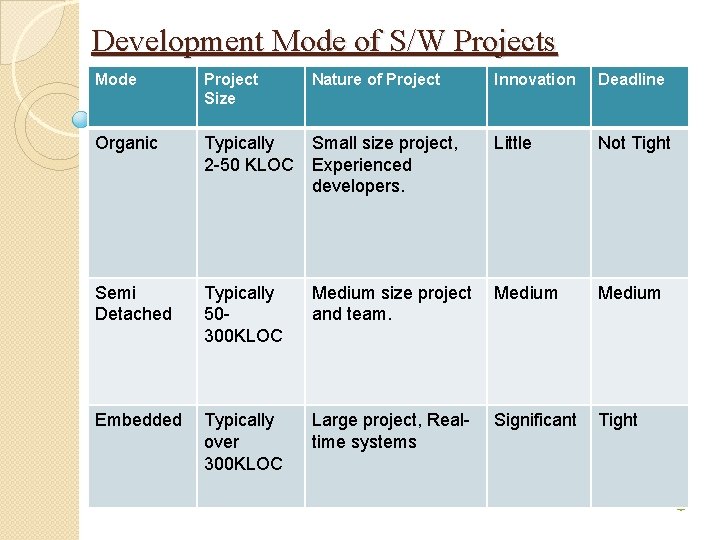 Development Mode of S/W Projects

| Mode | Project Size | Nature of Project | Innovation | Deadline |
|---|---|---|---|---|
| Organic | Typically 2-50 KLOC | Small size project, Experienced developers. | Little | Not Tight |
| Semi Detached | Typically 50-300KLOC | Medium size project and team. | Medium | Medium |
| Embedded | Typically over 300KLOC | Large project, Real-time systems | Significant | Tight |